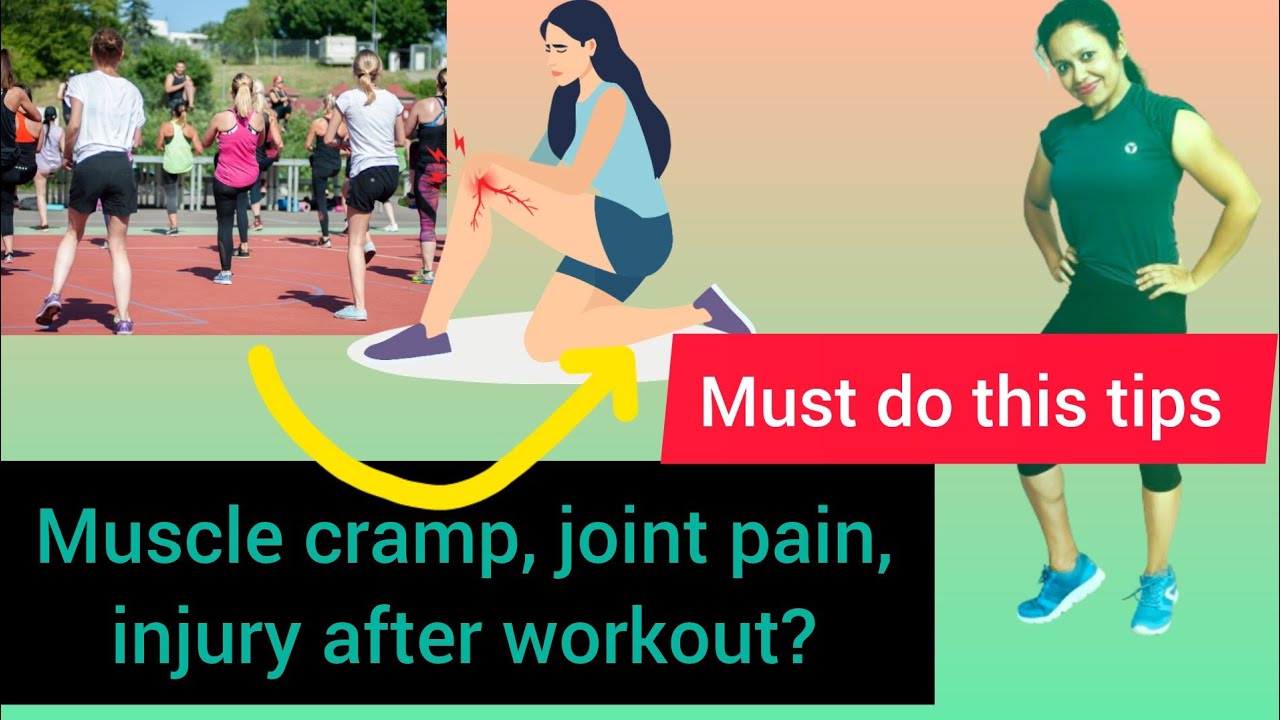 Must do this tips

Muscle cramp, joint pain, injury after workout?